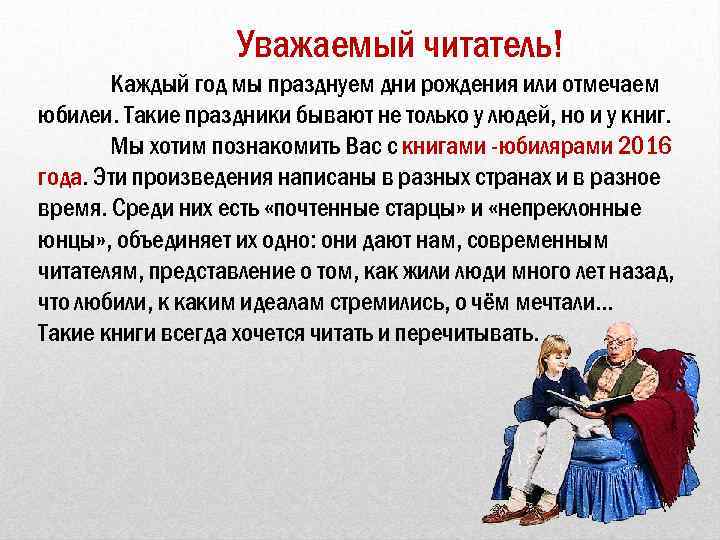 Уважаемый читатель!

Каждый год мы празднуем дни рождения или отмечаем юбилеи. Такие праздники бывают не только у людей, но и у книг.

Мы хотим познакомить Вас с книгами -юбилярами 2016 года. Эти произведения написаны в разных странах и в разное время. Среди них есть «почтенные старцы» и «непреклонные юнцы», объединяет их одно: они дают нам, современным читателям, представление о том, как жили люди много лет назад, что любили, к каким идеалам стремились, о чём мечтали… Такие книги всегда хочется читать и перечитывать.